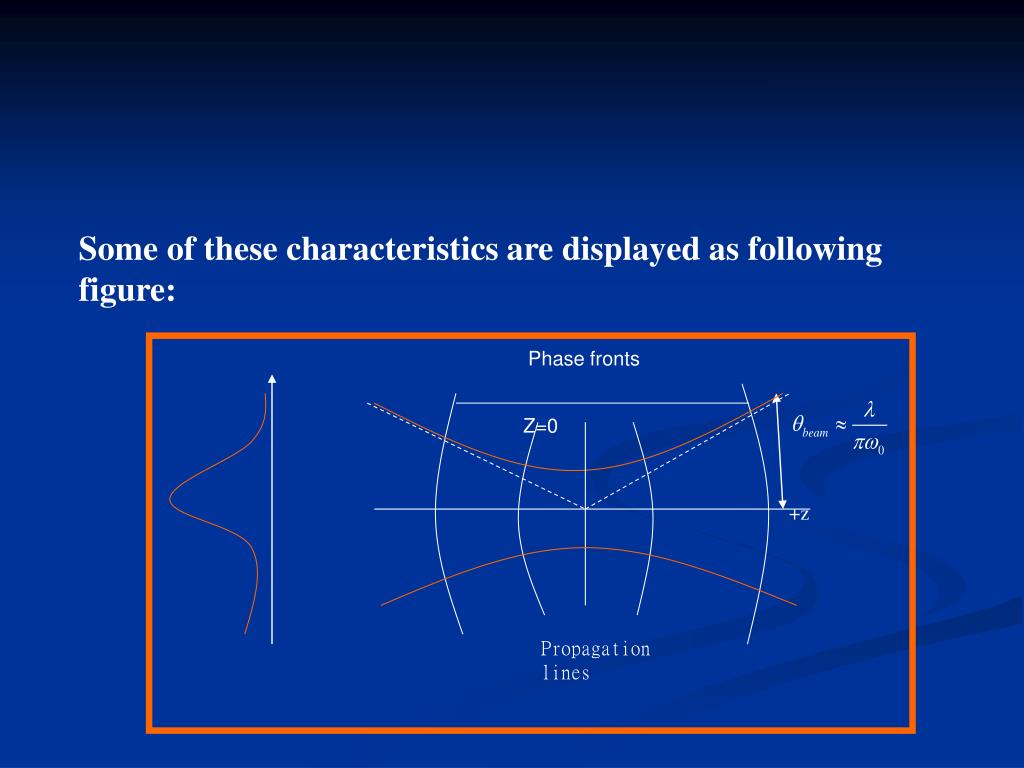 Some of these characteristics are displayed as following figure:

Phase fronts

Z=0

$\theta_{beam} \approx \frac{\lambda}{\pi\omega_0}$

+z

Propagation lines